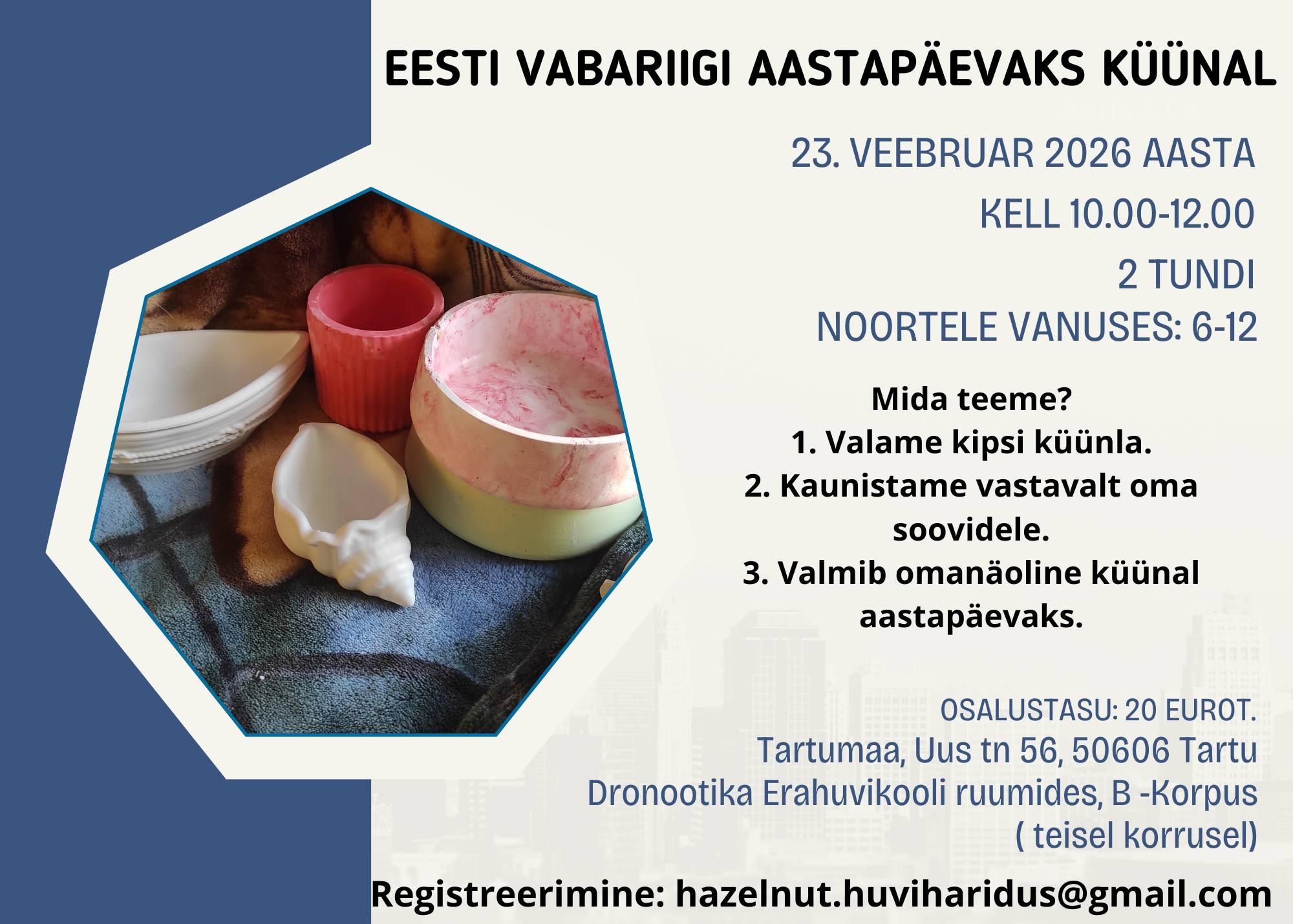 EESTI VABARIIGI AASTAPÄEVAKS KÜÜNAL

23. VEEBRUAR 2026 AASTA

KELL 10.00-12.00

2 TUNDI

NOORTELE VANUSES: 6-12

Mida teeme?
1. Valame kipsi küünla.
2. Kaunistame vastavalt oma soovidele.
3. Valmib omanäoline küünal aastapäevaks.

OSALUSTASU: 20 EUROT.
Tartumaa, Uus tn 56, 50606 Tartu
Dronootika Erahuvikooli ruumides, B -Korpus
( teisel korrusel)

Registreerimine: hazelnut.huviharidus@gmail.com